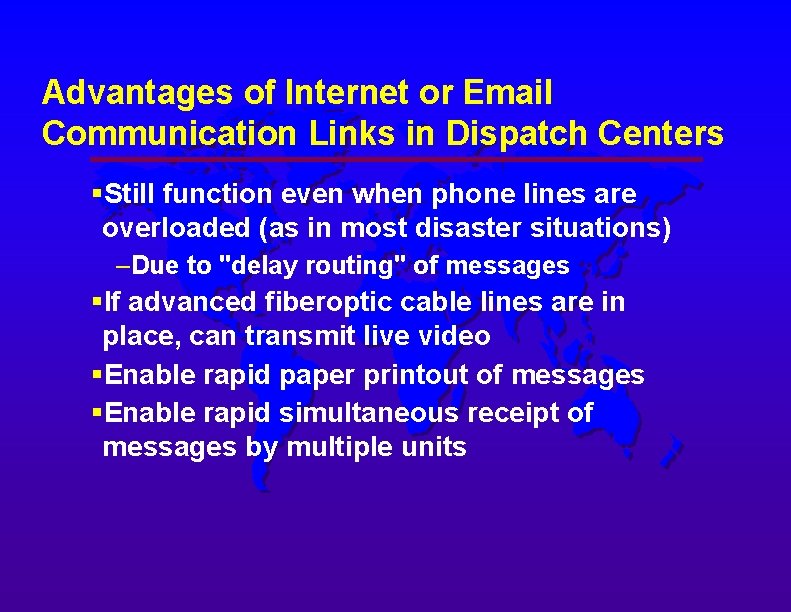 Advantages of Internet or Email Communication Links in Dispatch Centers

▪Still function even when phone lines are overloaded (as in most disaster situations)
–Due to "delay routing" of messages
▪If advanced fiberoptic cable lines are in place, can transmit live video
▪Enable rapid paper printout of messages
▪Enable rapid simultaneous receipt of messages by multiple units